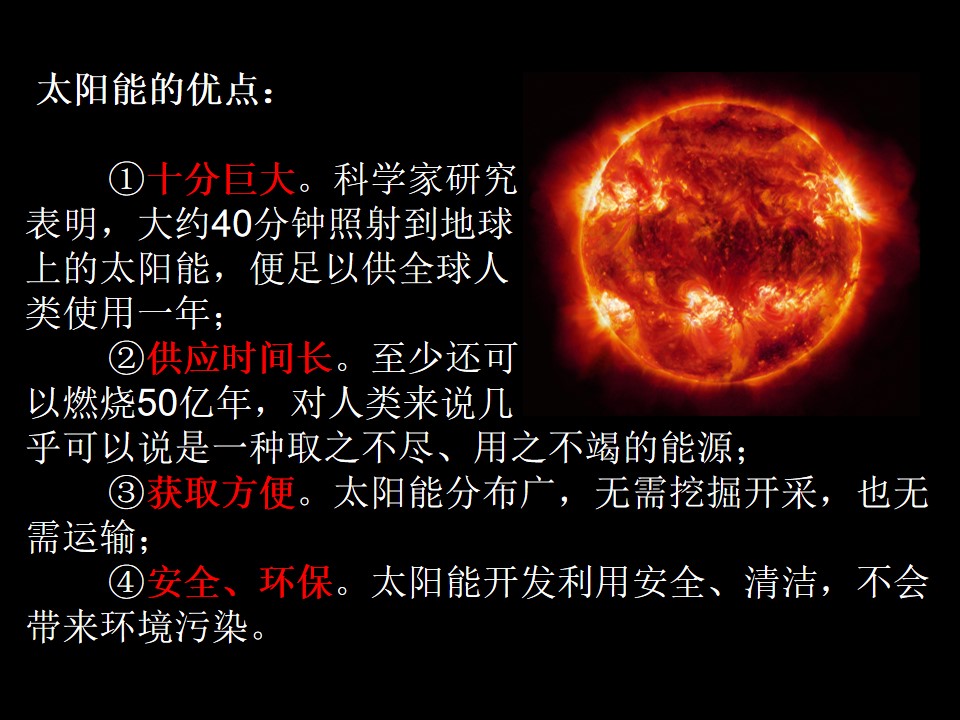 太阳能的优点：

①十分巨大。科学家研究表明，大约40分钟照射到地球上的太阳能，便足以供全球人类使用一年；

②供应时间长。至少还可以燃烧50亿年，对人类来说几乎可以说是一种取之不尽、用之不竭的能源；

③获取方便。太阳能分布广，无需挖掘开采，也无需运输；

④安全、环保。太阳能开发利用安全、清洁，不会带来环境污染。